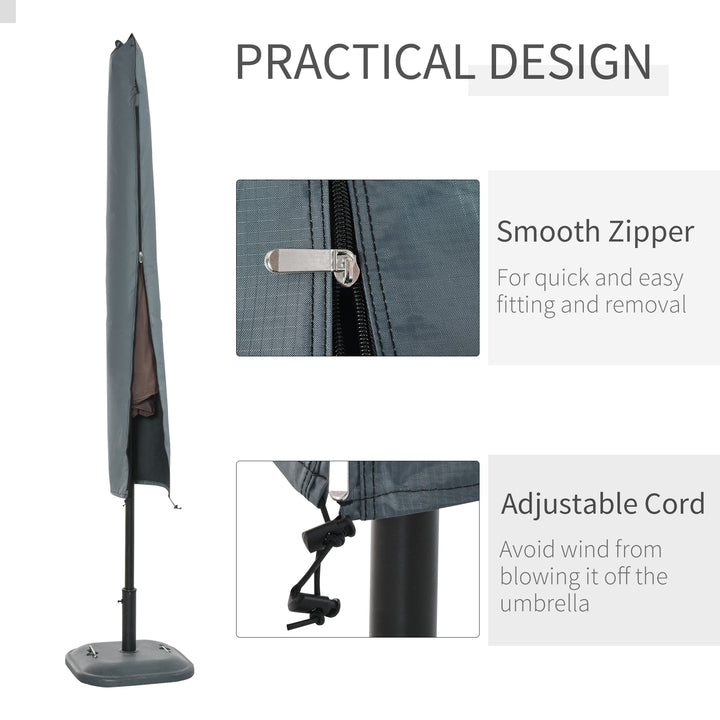 PRACTICAL DESIGN

Smooth Zipper

For quick and easy fitting and removal

Adjustable Cord

Avoid wind from blowing it off the umbrella